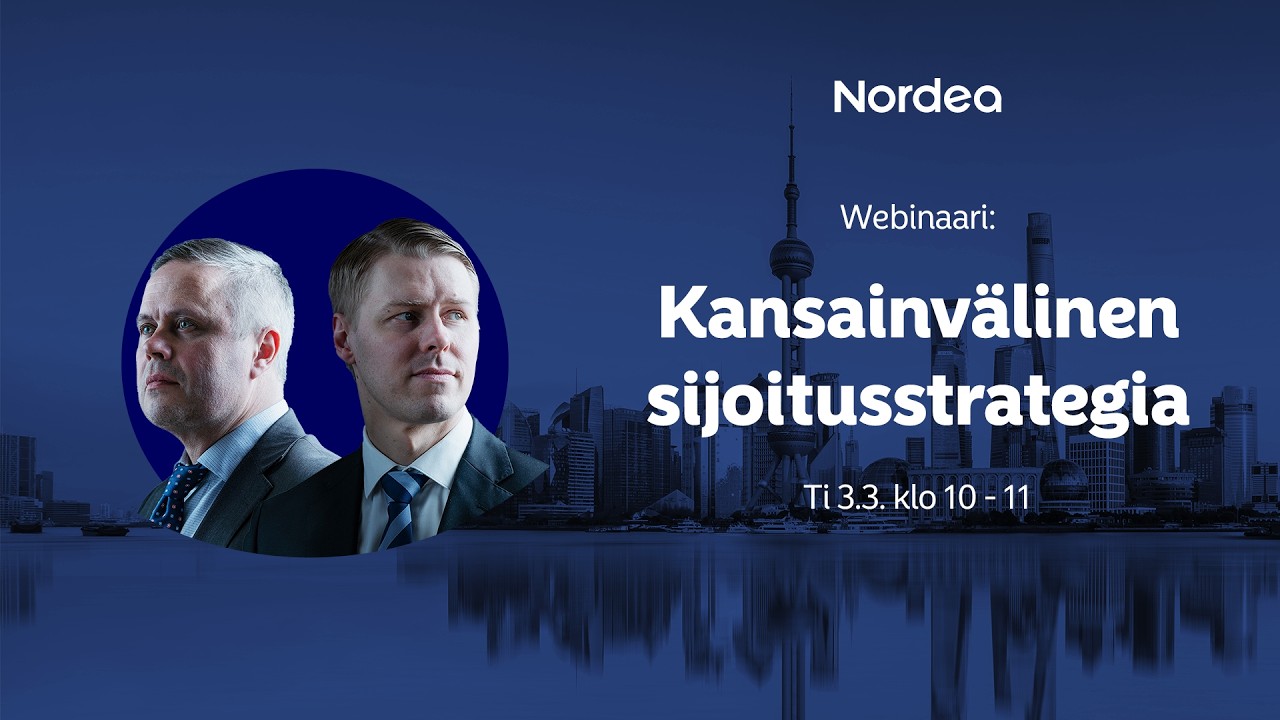 Nordea

Webinaari:

Kansainvälinen sijoitusstrategia

Ti 3.3. klo 10 - 11